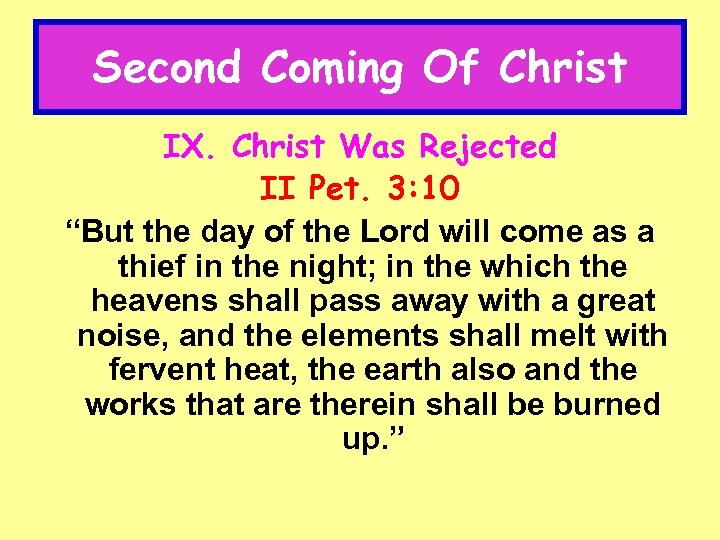 Second Coming Of Christ

IX. Christ Was Rejected

II Pet. 3:10

“But the day of the Lord will come as a thief in the night; in the which the heavens shall pass away with a great noise, and the elements shall melt with fervent heat, the earth also and the works that are therein shall be burned up.”